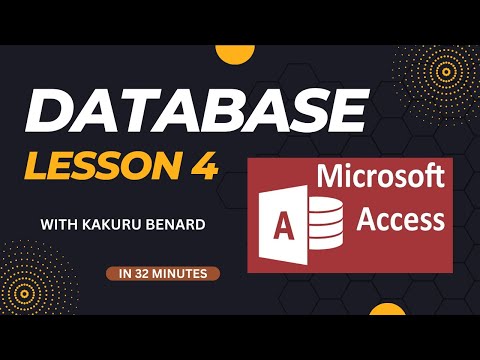 DATABASE
LESSON 4

WITH KAKURU BENARD

IN 32 MINUTES

A Microsoft Access